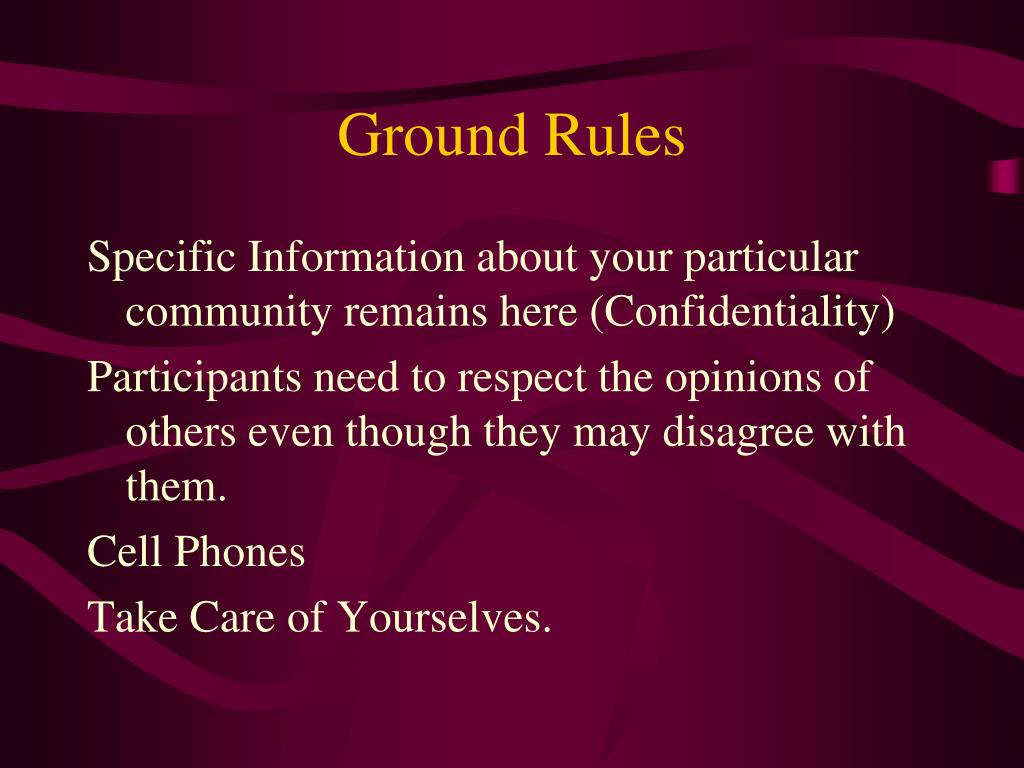 Ground Rules

Specific Information about your particular community remains here (Confidentiality)

Participants need to respect the opinions of others even though they may disagree with them.

Cell Phones

Take Care of Yourselves.